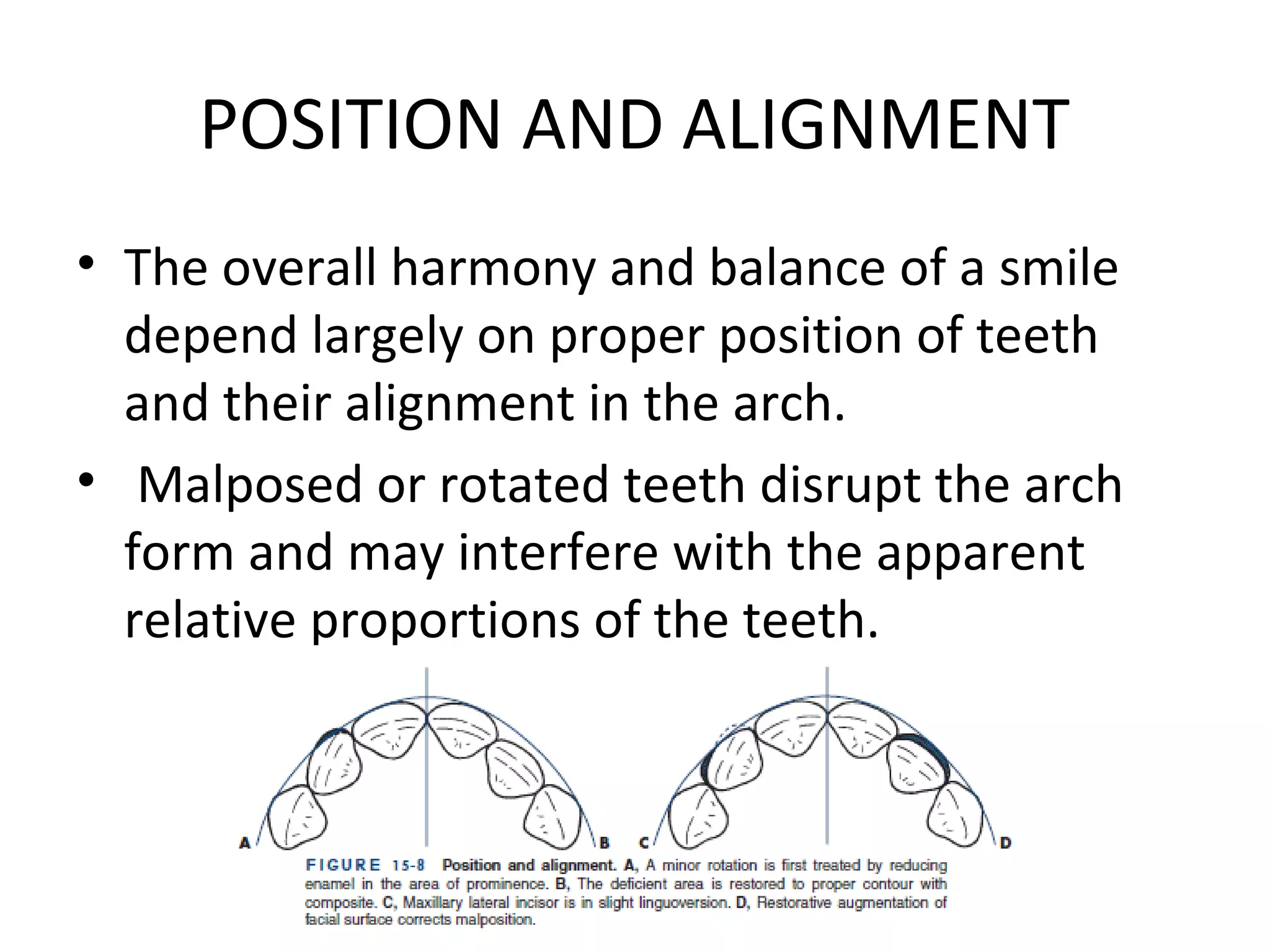 POSITION AND ALIGNMENT

• The overall harmony and balance of a smile depend largely on proper position of teeth and their alignment in the arch.

• Malposed or rotated teeth disrupt the arch form and may interfere with the apparent relative proportions of the teeth.

A B C D

FIGURE 15-8 Position and alignment. A, A minor rotation is first treated by reducing enamel in the area of prominence. B, The deficient area is restored to proper contour with composite. C, Maxillary lateral incisor is in slight linguoversion. D, Restorative augmentation of facial surface corrects malposition.